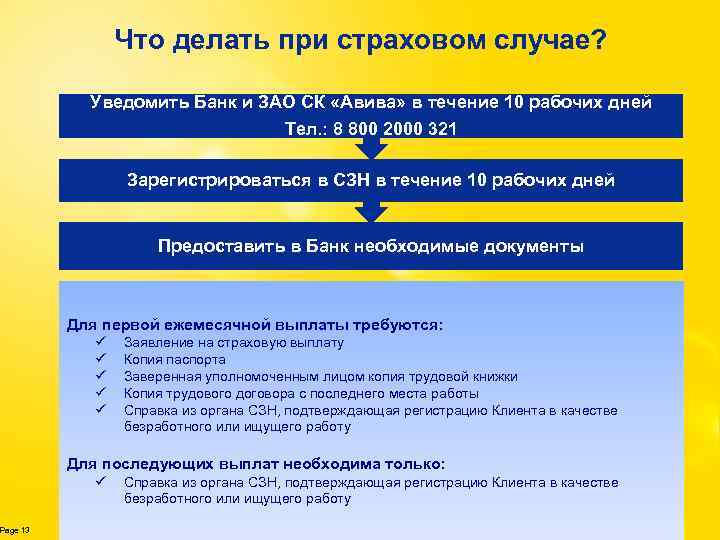 Что делать при страховом случае?

Уведомить Банк и ЗАО СК «Авива» в течение 10 рабочих дней
Тел.: 8 800 2000 321

Зарегистрироваться в СЗН в течение 10 рабочих дней

Предоставить в Банк необходимые документы

Для первой ежемесячной выплаты требуются:
✓ Заявление на страховую выплату
✓ Копия паспорта
✓ Заверенная уполномоченным лицом копия трудовой книжки
✓ Копия трудового договора с последнего места работы
✓ Справка из органа СЗН, подтверждающая регистрацию Клиента в качестве безработного или ищущего работу

Для последующих выплат необходима только:
✓ Справка из органа СЗН, подтверждающая регистрацию Клиента в качестве безработного или ищущего работу

Page 13